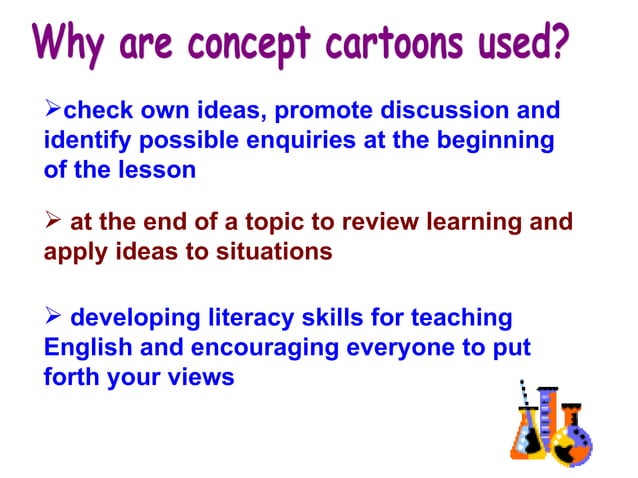 Why are concept cartoons used?

➢check own ideas, promote discussion and identify possible enquiries at the beginning of the lesson

➢ at the end of a topic to review learning and apply ideas to situations

➢ developing literacy skills for teaching English and encouraging everyone to put forth your views